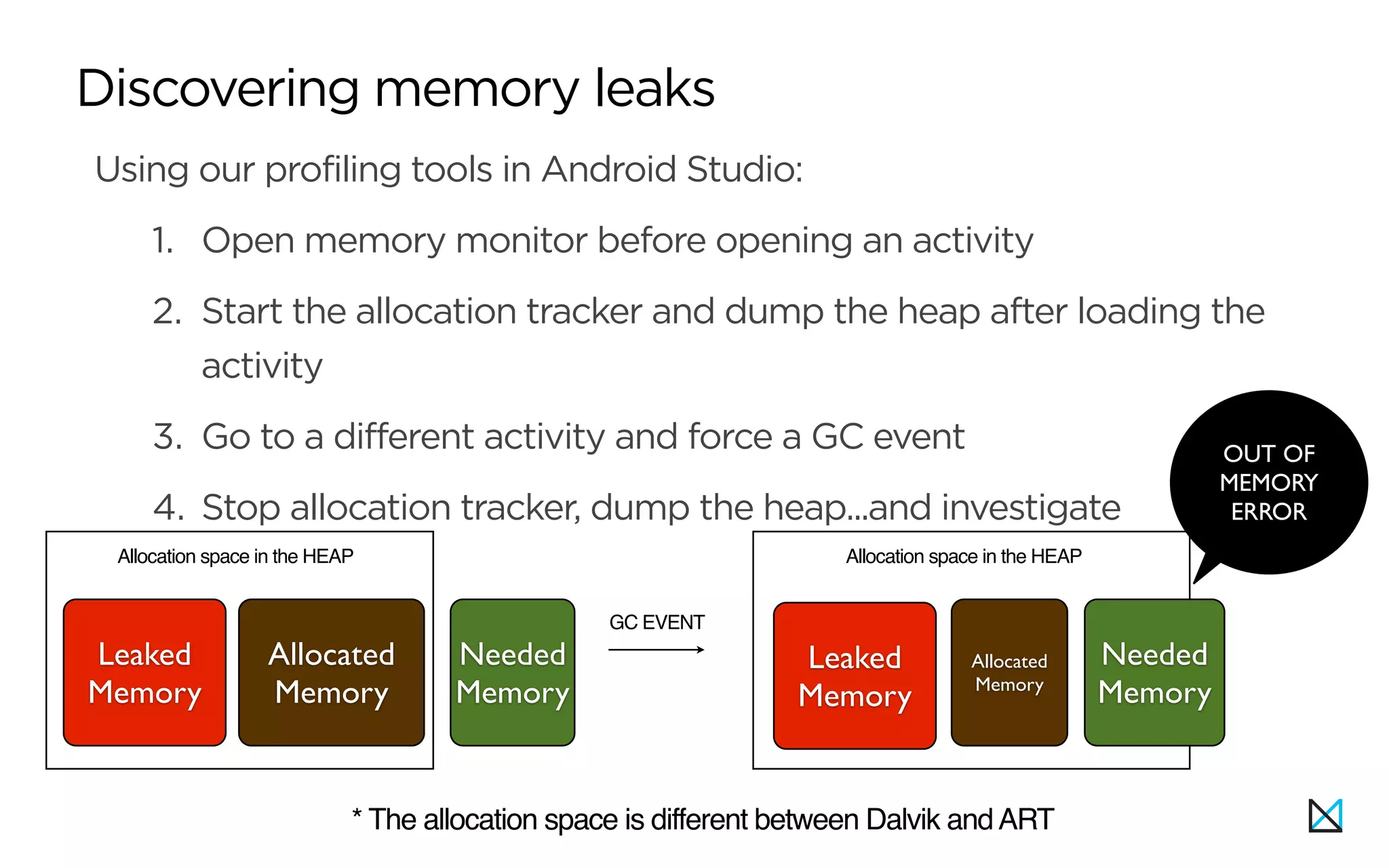 Discovering memory leaks

Using our profiling tools in Android Studio:

1. Open memory monitor before opening an activity

2. Start the allocation tracker and dump the heap after loading the activity

3. Go to a different activity and force a GC event

4. Stop allocation tracker, dump the heap...and investigate

OUT OF MEMORY ERROR

Allocation space in the HEAP

Leaked Memory

Allocated Memory

Needed Memory

GC EVENT

Allocation space in the HEAP

Leaked Memory

Allocated Memory

Needed Memory

* The allocation space is different between Dalvik and ART